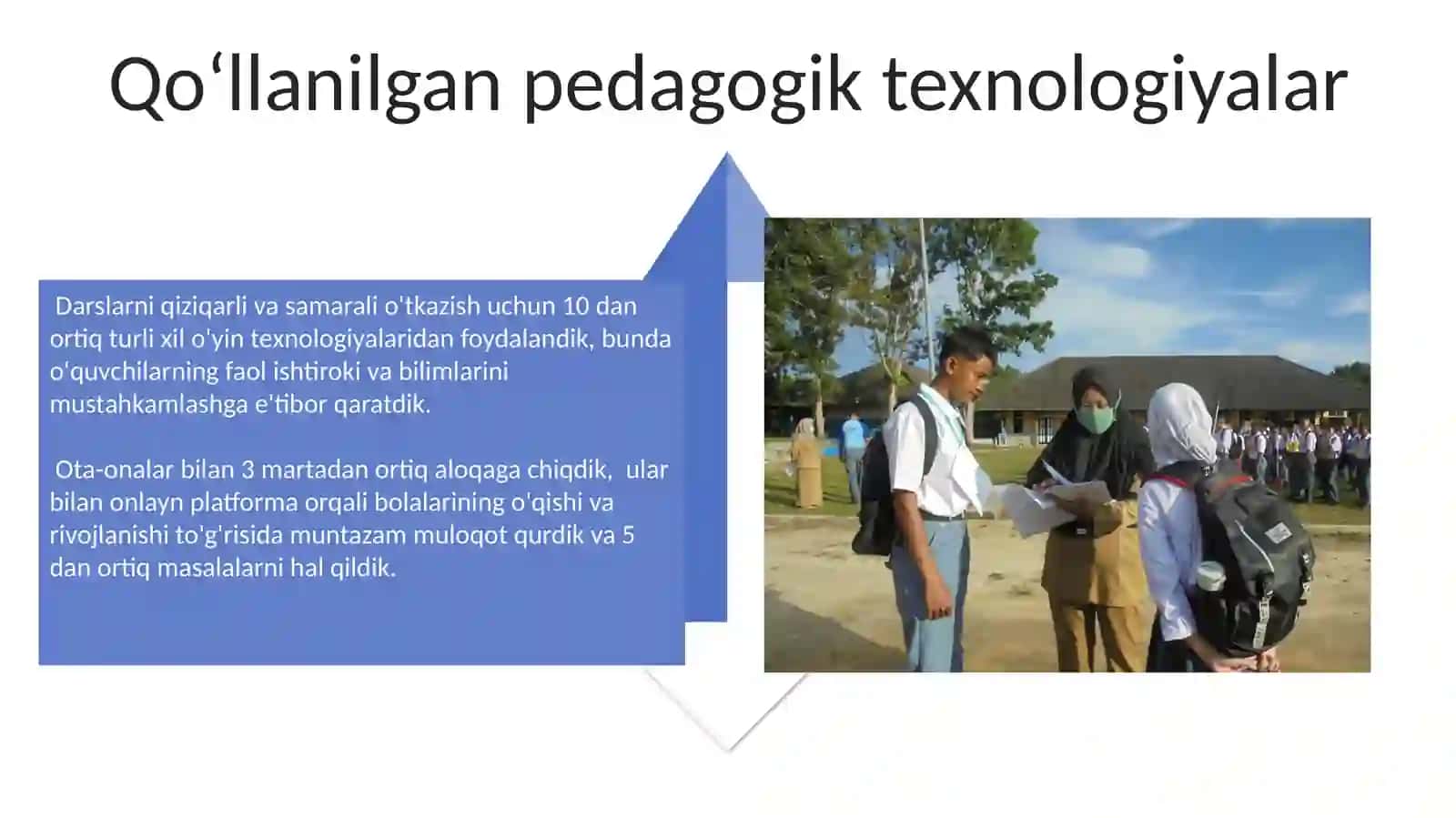 Qo‘llanilgan pedagogik texnologiyalar

Darslarni qiziqarli va samarali o'tkazish uchun 10 dan ortiq turli xil o'yin texnologiyalaridan foydalandik, bunda o'quvchilarning faol ishtiroki va bilimlarini mustahkamlashga e'tibor qaratdik.

Ota-onalar bilan 3 martadan ortiq aloqaga chiqdik, ular bilan onlayn platforma orqali bolalarining o'qishi va rivojlanishi to'g'risida muntazam muloqot qurdik va 5 dan ortiq masalalarni hal qildik.